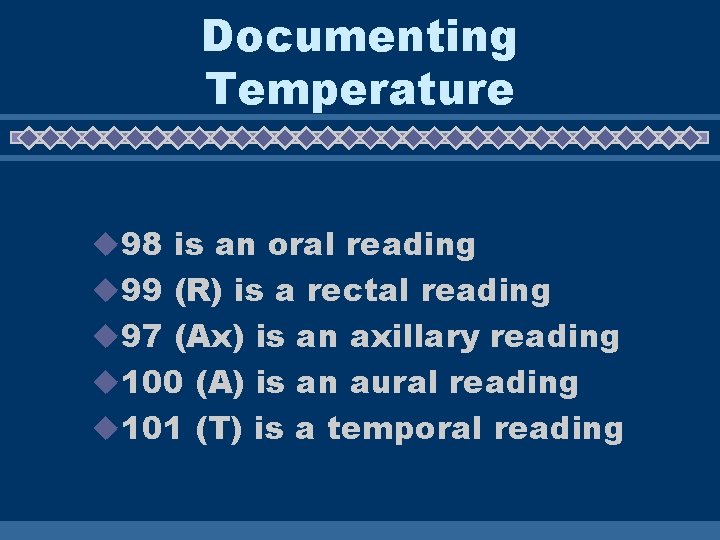 Documenting Temperature

98 is an oral reading
99 (R) is a rectal reading
97 (Ax) is an axillary reading
100 (A) is an aural reading
101 (T) is a temporal reading